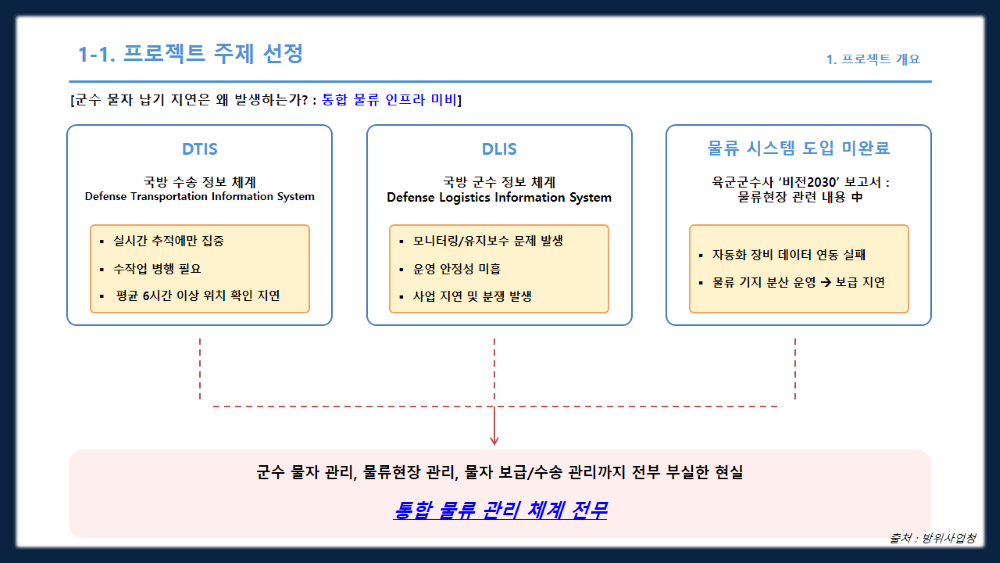 1-1. 프로젝트 주제 선정

1. 프로젝트 개요

[군수 물자 납기 지연은 왜 발생하는가? : 통합 물류 인프라 미비]

DTIS

국방 수송 정보 체계
Defense Transportation Information System

▪ 실시간 추적에만 집중
▪ 수작업 병행 필요
▪ 평균 6시간 이상 위치 확인 지연

DLIS

국방 군수 정보 체계
Defense Logistics Information System

▪ 모니터링/유지보수 문제 발생
▪ 운영 안정성 미흡
▪ 사업 지연 및 분쟁 발생

물류 시스템 도입 미완료

육군군수사 '비전2030' 보고서 :
물류현장 관련 내용 中

▪ 자동화 장비 데이터 연동 실패
▪ 물류 기지 분산 운영 → 보급 지연

군수 물자 관리, 물류현장 관리, 물자 보급/수송 관리까지 전부 부실한 현실

통합 물류 관리 체계 전무

출처 : 방위사업청